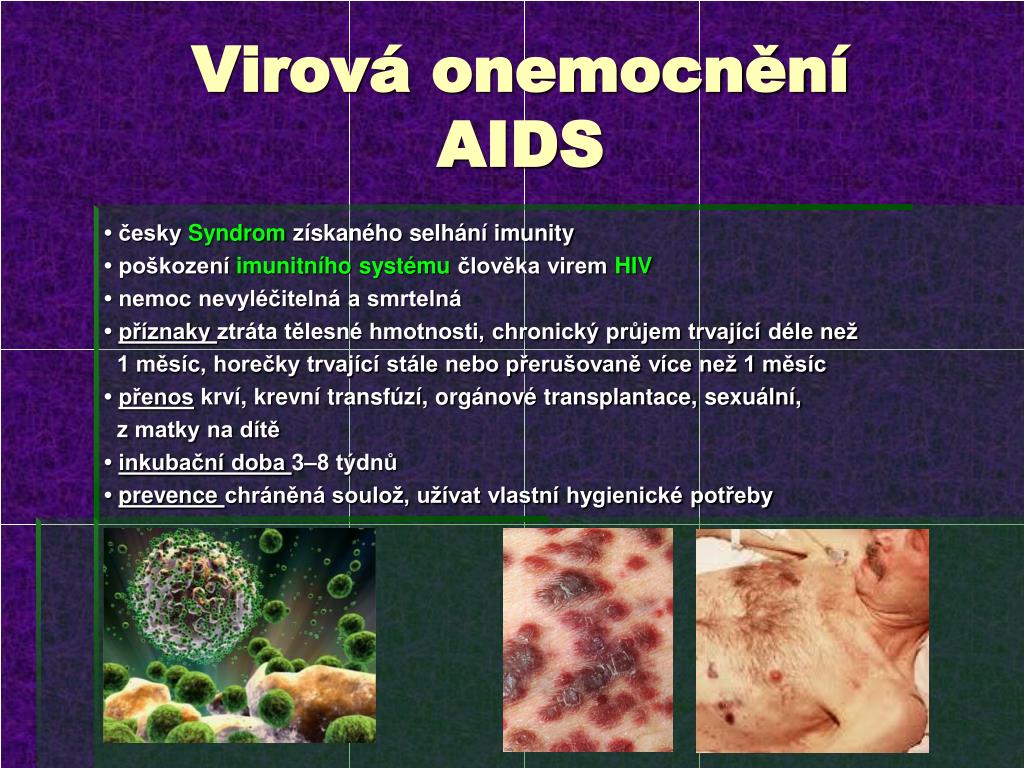 Virová onemocnění AIDS

• česky Syndrom získaného selhání imunity
• poškození imunitního systému člověka virem HIV
• nemoc nevyléčitelná a smrtelná
• příznaky ztráta tělesné hmotnosti, chronický průjem trvající déle než 1 měsíc, horečky trvající stále nebo přerušovaně více než 1 měsíc
• přenos krví, krevní transfúzí, orgánové transplantace, sexuální, z matky na dítě
• inkubační doba 3–8 týdnů
• prevence chráněná soulož, užívat vlastní hygienické potřeby